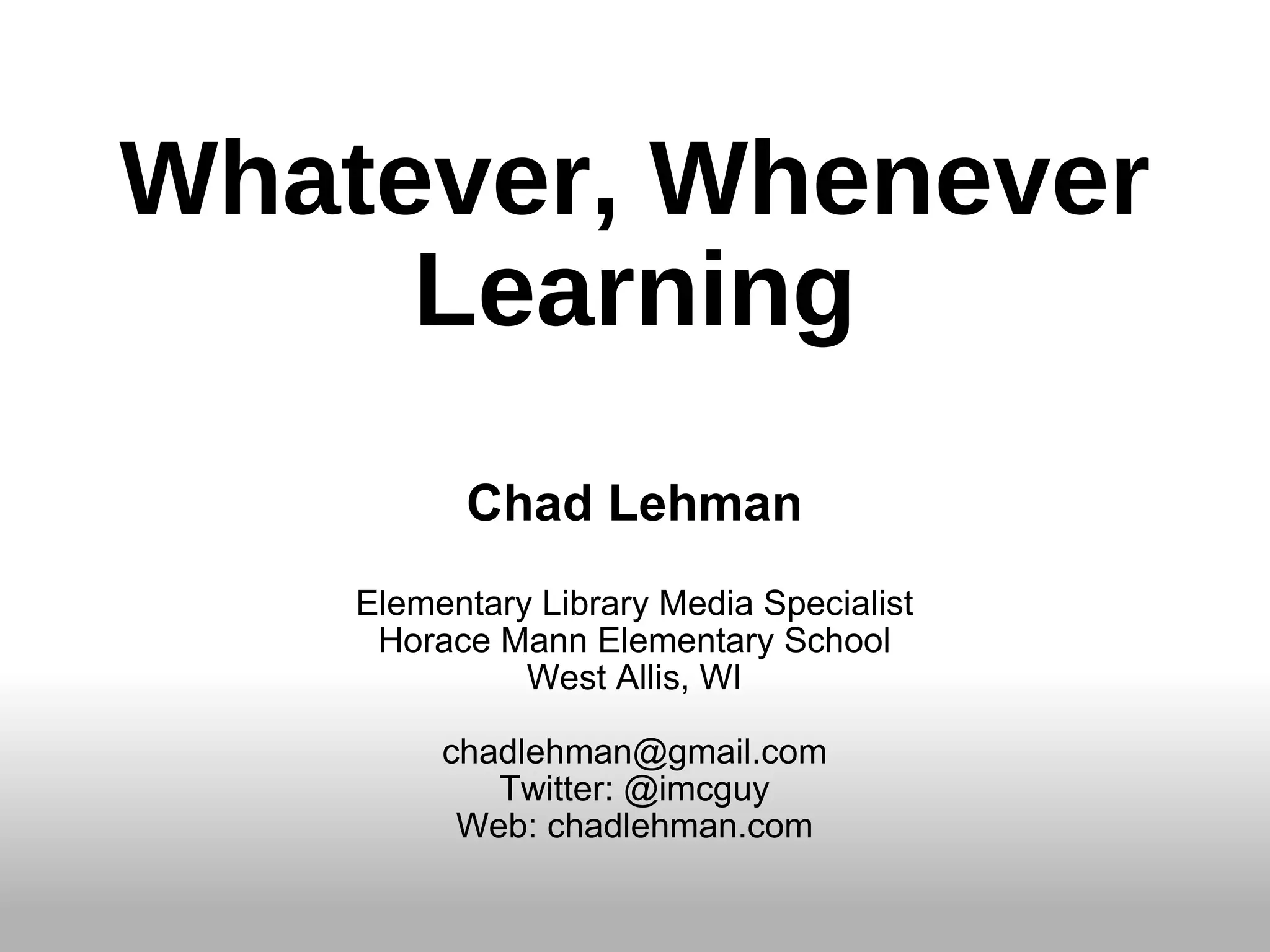 Whatever, Whenever Learning

Chad Lehman

Elementary Library Media Specialist
Horace Mann Elementary School
West Allis, WI

chadlehman@gmail.com
Twitter: @imcguy
Web: chadlehman.com